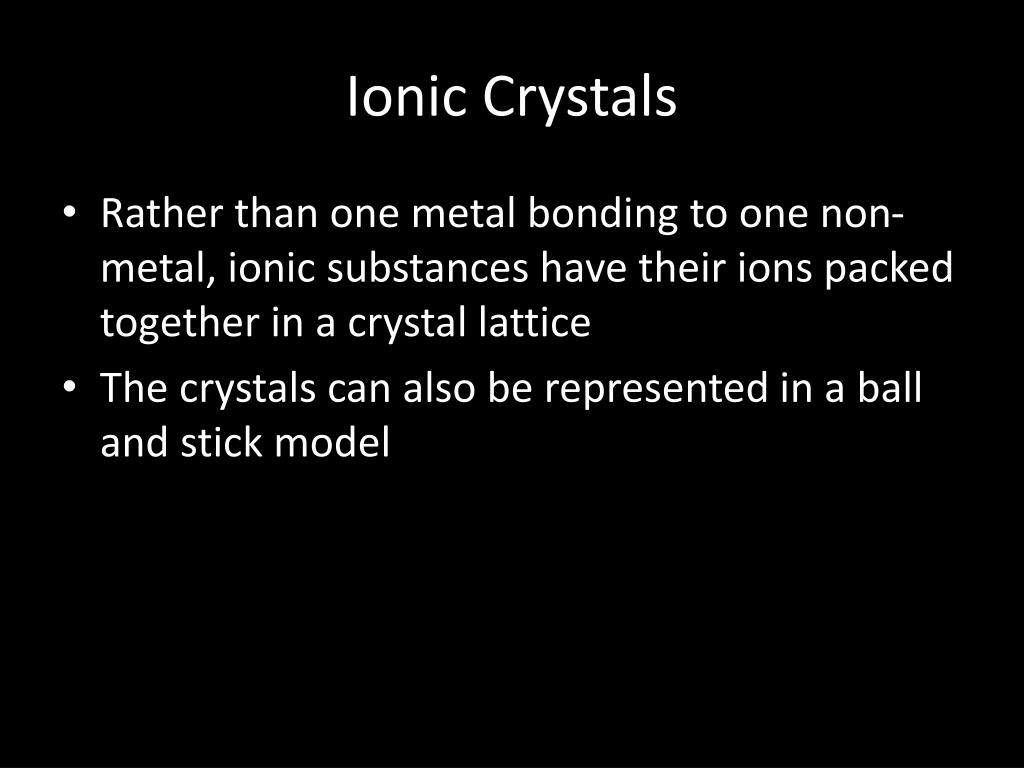 Ionic Crystals

• Rather than one metal bonding to one non-metal, ionic substances have their ions packed together in a crystal lattice

• The crystals can also be represented in a ball and stick model